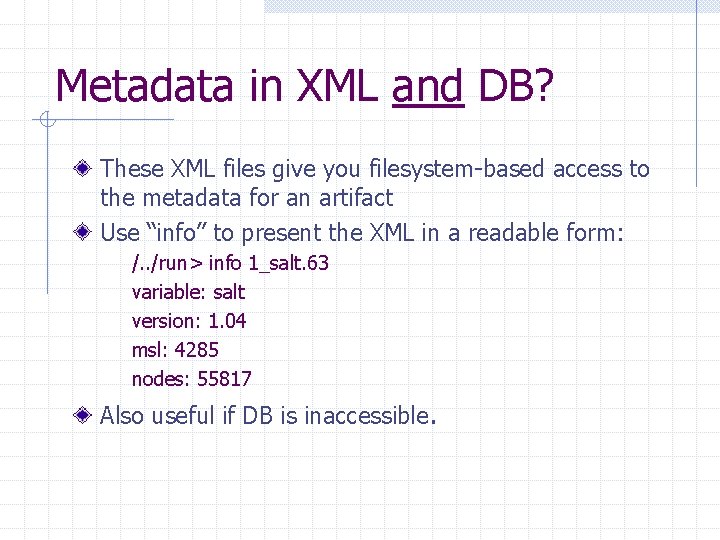 Metadata in XML and DB?

These XML files give you filesystem-based access to the metadata for an artifact

Use “info” to present the XML in a readable form:

/../run> info 1_salt.63
variable: salt
version: 1.04
msl: 4285
nodes: 55817

Also useful if DB is inaccessible.